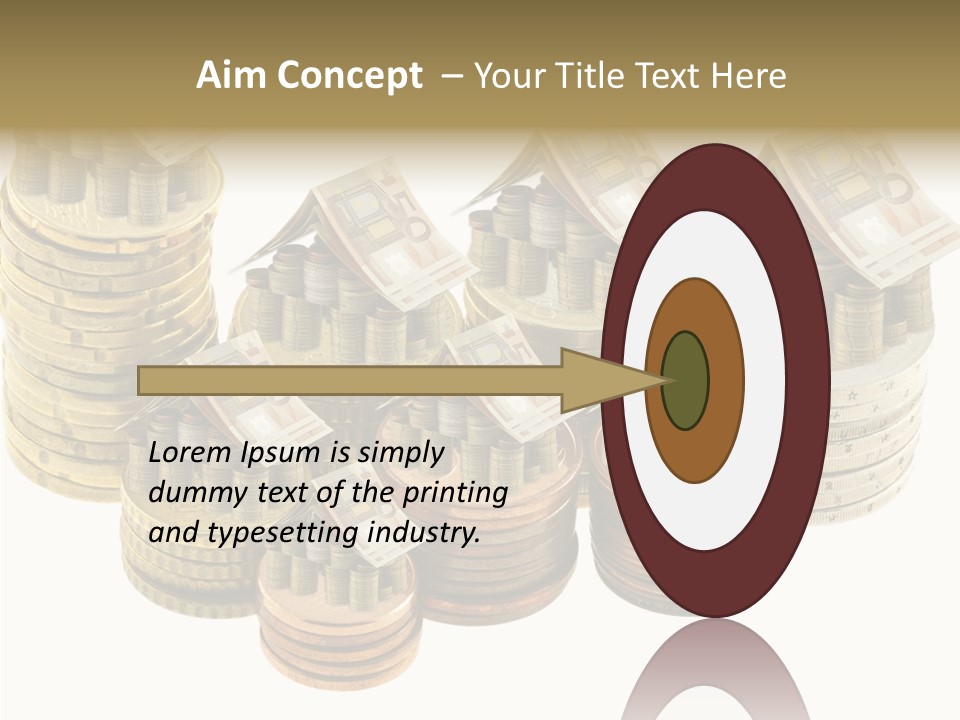 Aim Concept – Your Title Text Here

Lorem Ipsum is simply dummy text of the printing and typesetting industry.